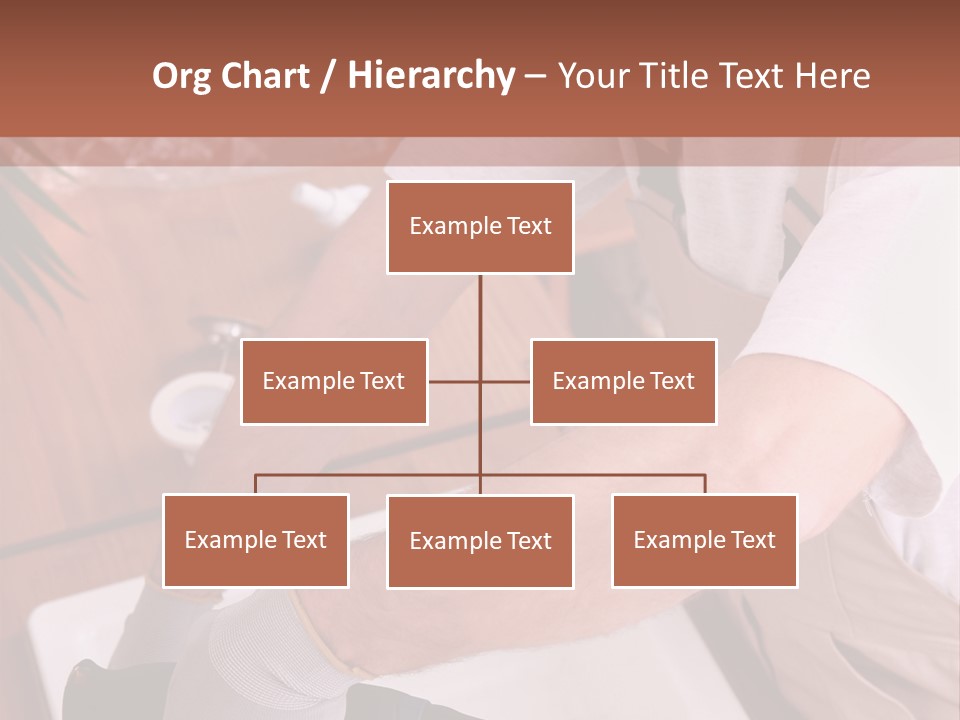 Org Chart / Hierarchy – Your Title Text Here

Example Text

Example Text

Example Text

Example Text

Example Text

Example Text